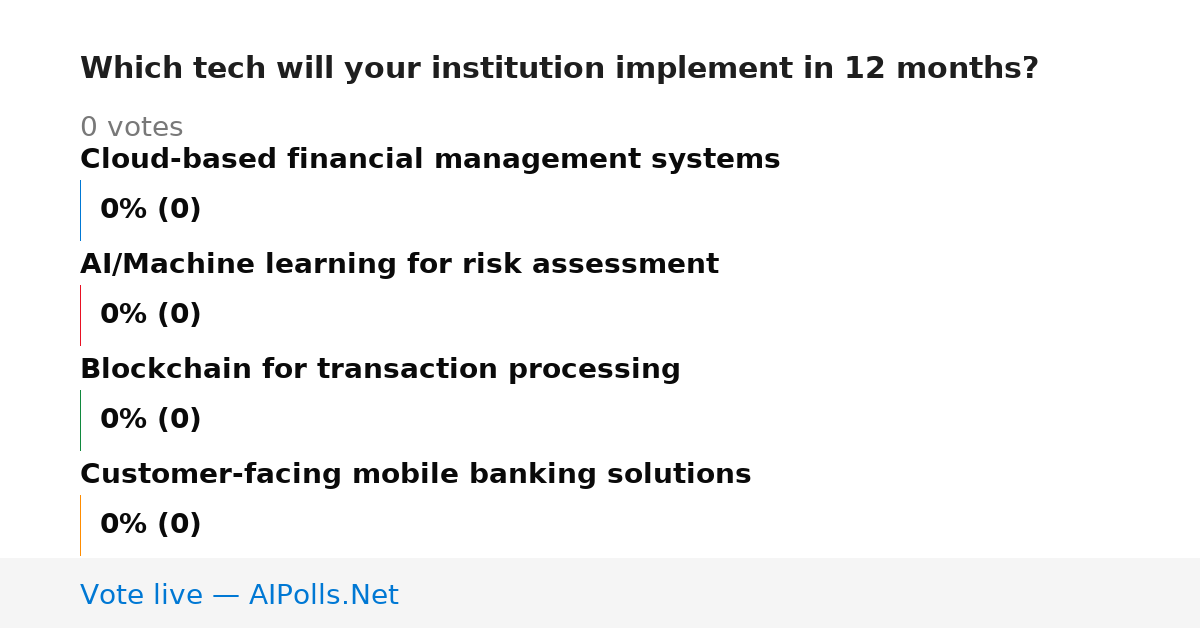 Which tech will your institution implement in 12 months?

0 votes

Cloud-based financial management systems

0% (0)

AI/Machine learning for risk assessment

0% (0)

Blockchain for transaction processing

0% (0)

Customer-facing mobile banking solutions

0% (0)

Vote live — AIPolls.Net